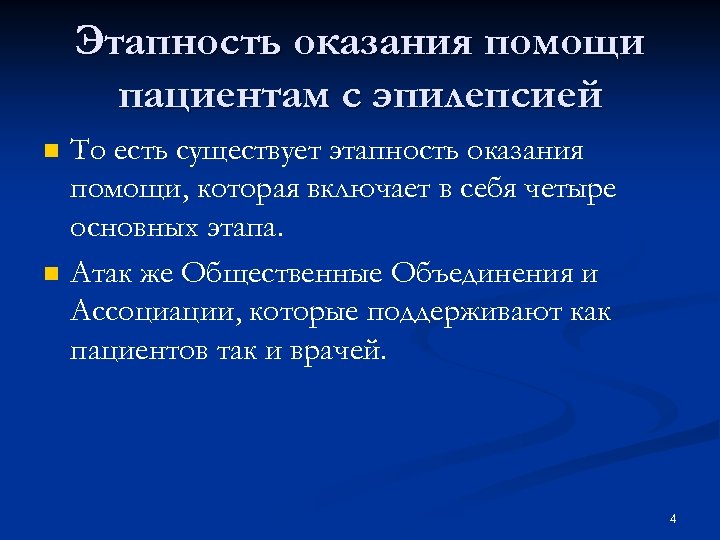 Этапность оказания помощи пациентам с эпилепсией

То есть существует этапность оказания помощи, которая включает в себя четыре основных этапа.

Атак же Общественные Объединения и Ассоциации, которые поддерживают как пациентов так и врачей.

4